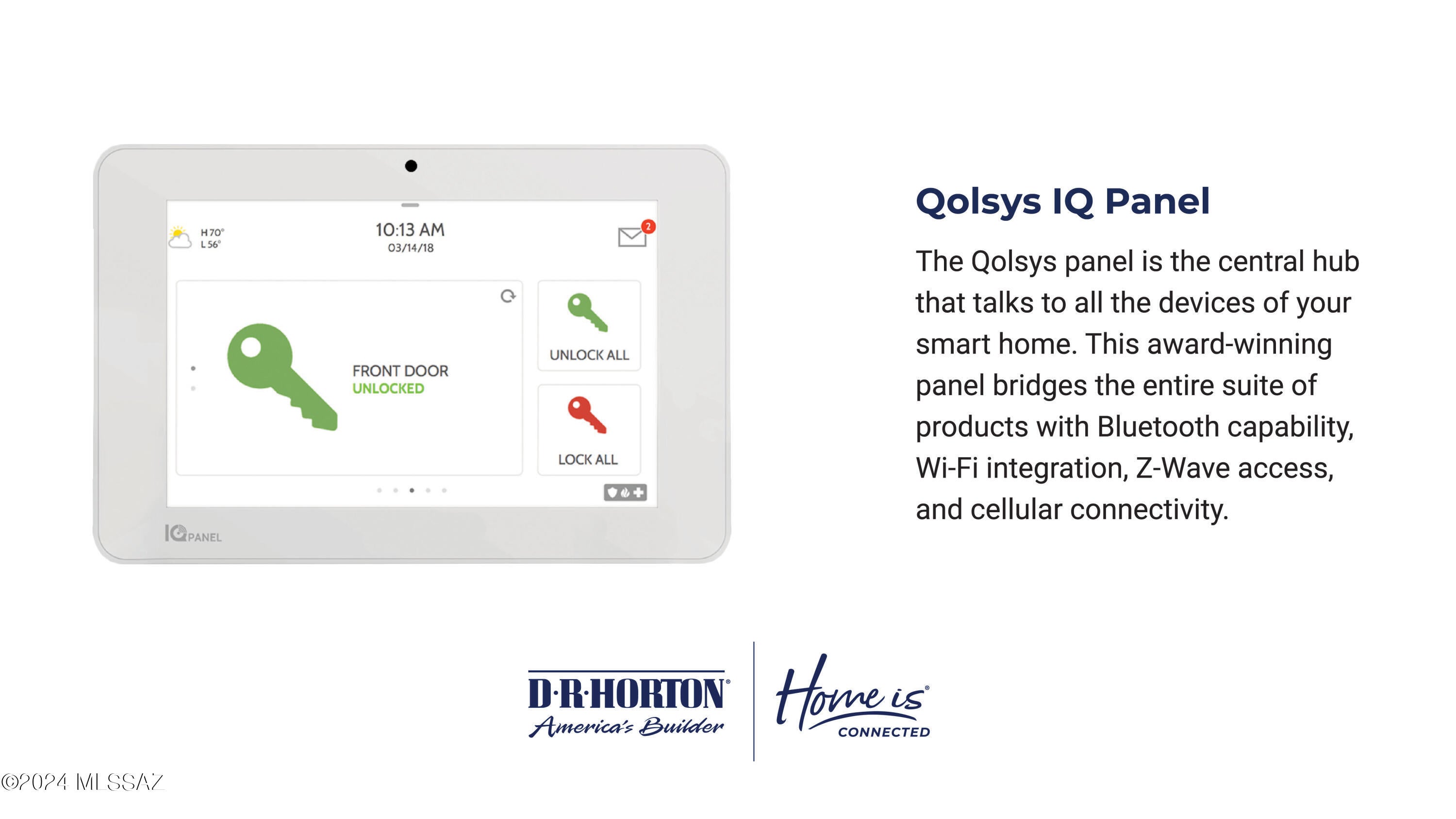 H 70°
L 56°

10:13 AM
03/14/18

2

FRONT DOOR
UNLOCKED

UNLOCK ALL

LOCK ALL

IQ PANEL

Qolsys IQ Panel

The Qolsys panel is the central hub that talks to all the devices of your smart home. This award-winning panel bridges the entire suite of products with Bluetooth capability, Wi-Fi integration, Z-Wave access, and cellular connectivity.

D·R·HORTON®
America's Builder

Home is®
CONNECTED

©2024 MLSSAZ